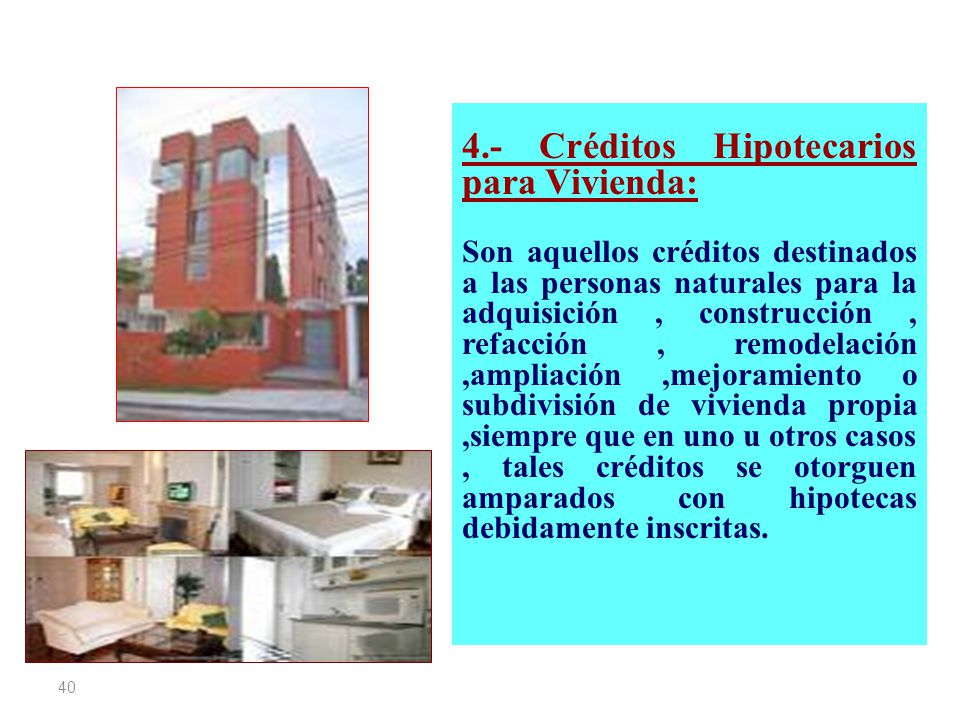 4.- Créditos Hipotecarios para Vivienda:

Son aquellos créditos destinados a las personas naturales para la adquisición , construcción , refacción , remodelación ,ampliación ,mejoramiento o subdivisión de vivienda propia ,siempre que en uno u otros casos , tales créditos se otorguen amparados con hipotecas debidamente inscritas.

40